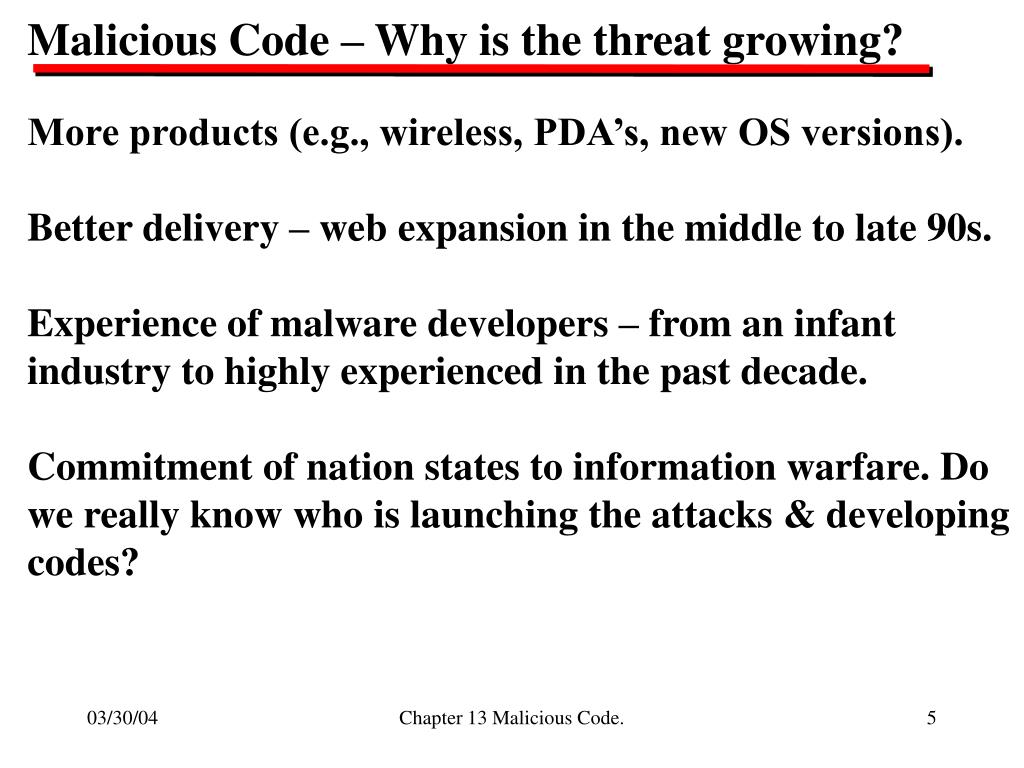 Malicious Code – Why is the threat growing?

More products (e.g., wireless, PDA’s, new OS versions).

Better delivery – web expansion in the middle to late 90s.

Experience of malware developers – from an infant industry to highly experienced in the past decade.

Commitment of nation states to information warfare. Do we really know who is launching the attacks & developing codes?

03/30/04

Chapter 13 Malicious Code.

5